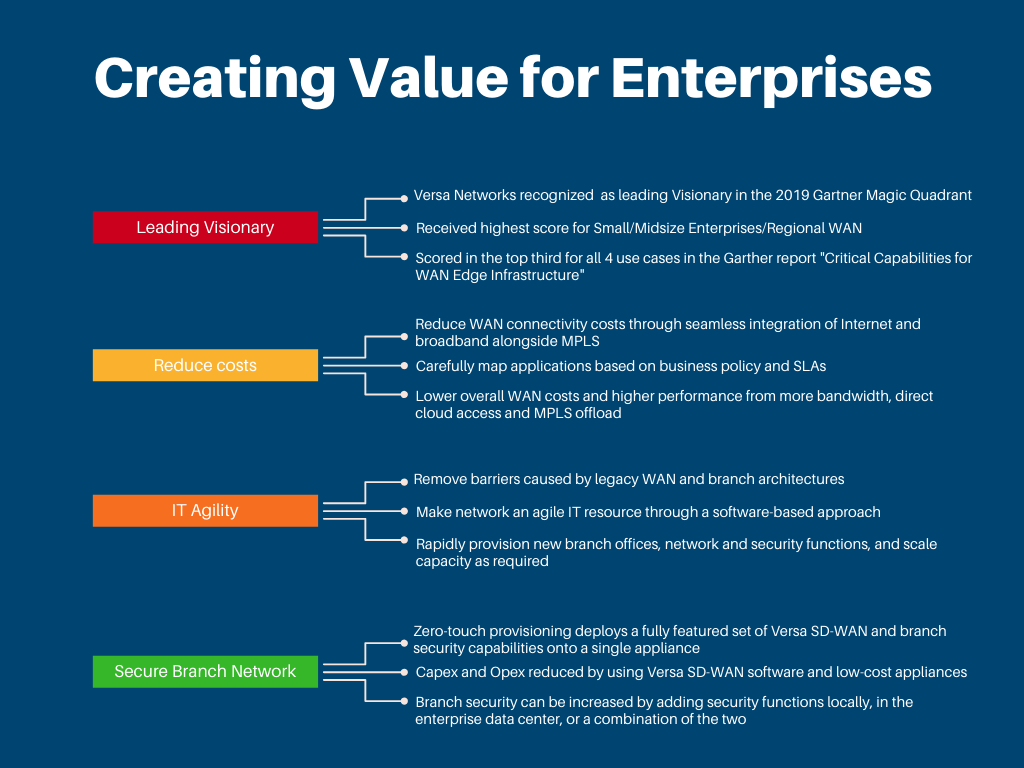 Creating Value for Enterprises

Leading Visionary

Versa Networks recognized  as leading Visionary in the 2019 Gartner Magic Quadrant

Received highest score for Small/Midsize Enterprises/Regional WAN

Scored in the top third for all 4 use cases in the Garther report "Critical Capabilities for WAN Edge Infrastructure"

Reduce costs

Reduce WAN connectivity costs through seamless integration of Internet and broadband alongside MPLS

Carefully map applications based on business policy and SLAs

Lower overall WAN costs and higher performance from more bandwidth, direct cloud access and MPLS offload

IT Agility

Remove barriers caused by legacy WAN and branch architectures

Make network an agile IT resource through a software-based approach

Rapidly provision new branch offices, network and security functions, and scale capacity as required

Secure Branch Network

Zero-touch provisioning deploys a fully featured set of Versa SD-WAN and branch security capabilities onto a single appliance

Capex and Opex reduced by using Versa SD-WAN software and low-cost appliances

Branch security can be increased by adding security functions locally, in the enterprise data center, or a combination of the two